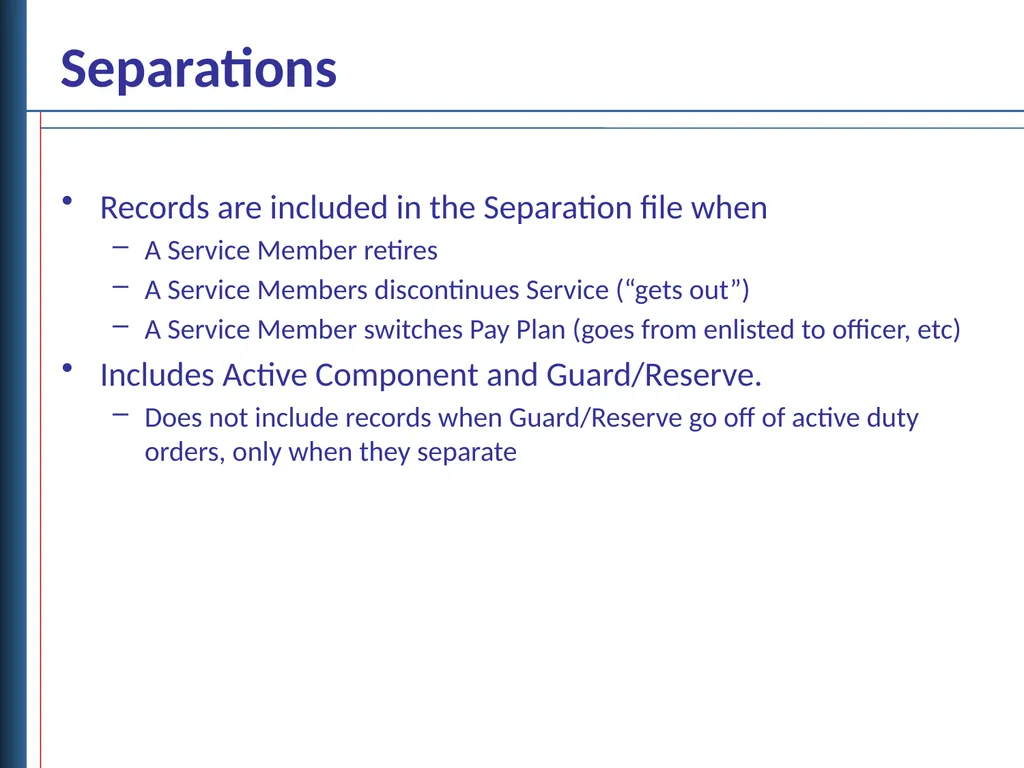 Separations

• Records are included in the Separation file when
  – A Service Member retires
  – A Service Members discontinues Service (“gets out”)
  – A Service Member switches Pay Plan (goes from enlisted to officer, etc)
• Includes Active Component and Guard/Reserve.
  – Does not include records when Guard/Reserve go off of active duty orders, only when they separate